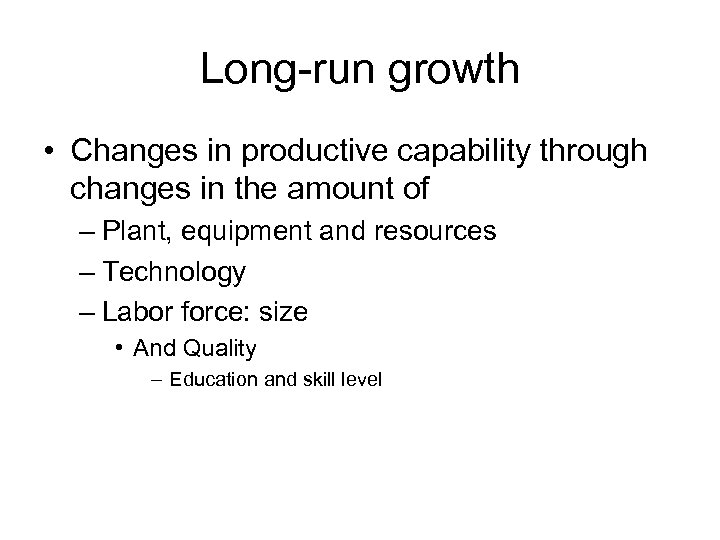 Long-run growth

• Changes in productive capability through changes in the amount of
– Plant, equipment and resources
– Technology
– Labor force: size
• And Quality
– Education and skill level